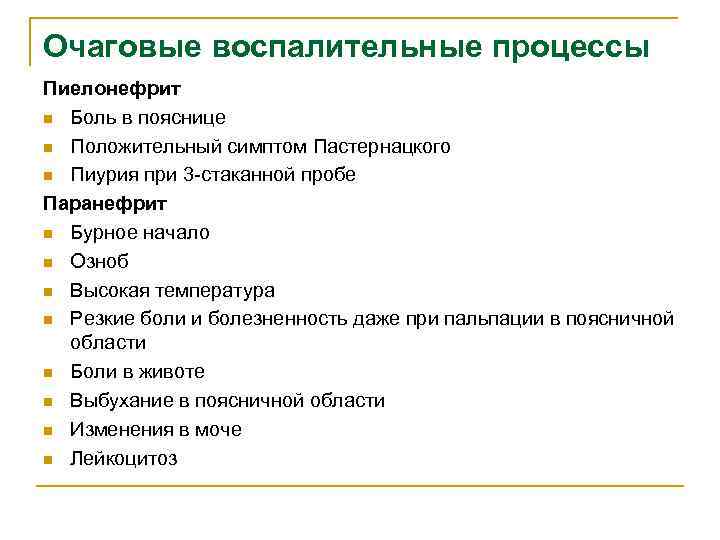 Очаговые воспалительные процессы

Пиелонефрит

- Боль в пояснице
- Положительный симптом Пастернацкого
- Пиурия при 3-стаканной пробе

Паранефрит

- Бурное начало
- Озноб
- Высокая температура
- Резкие боли и болезненность даже при пальпации в поясничной области
- Боли в животе
- Выбухание в поясничной области
- Изменения в моче
- Лейкоцитоз